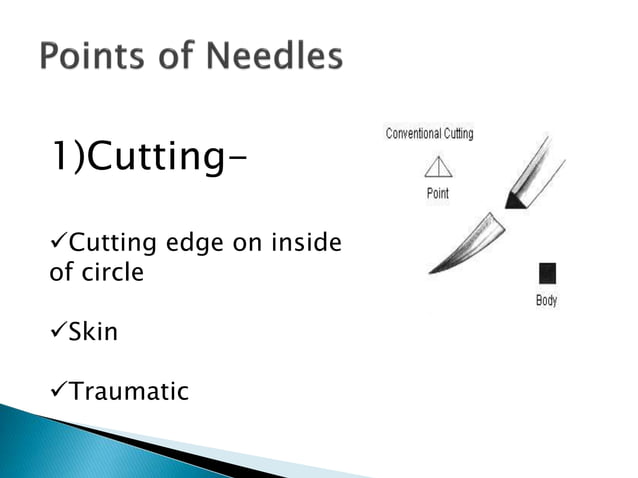 Points of Needles

1)Cutting-

✓Cutting edge on inside of circle

✓Skin

✓Traumatic

Conventional Cutting

Point

Body